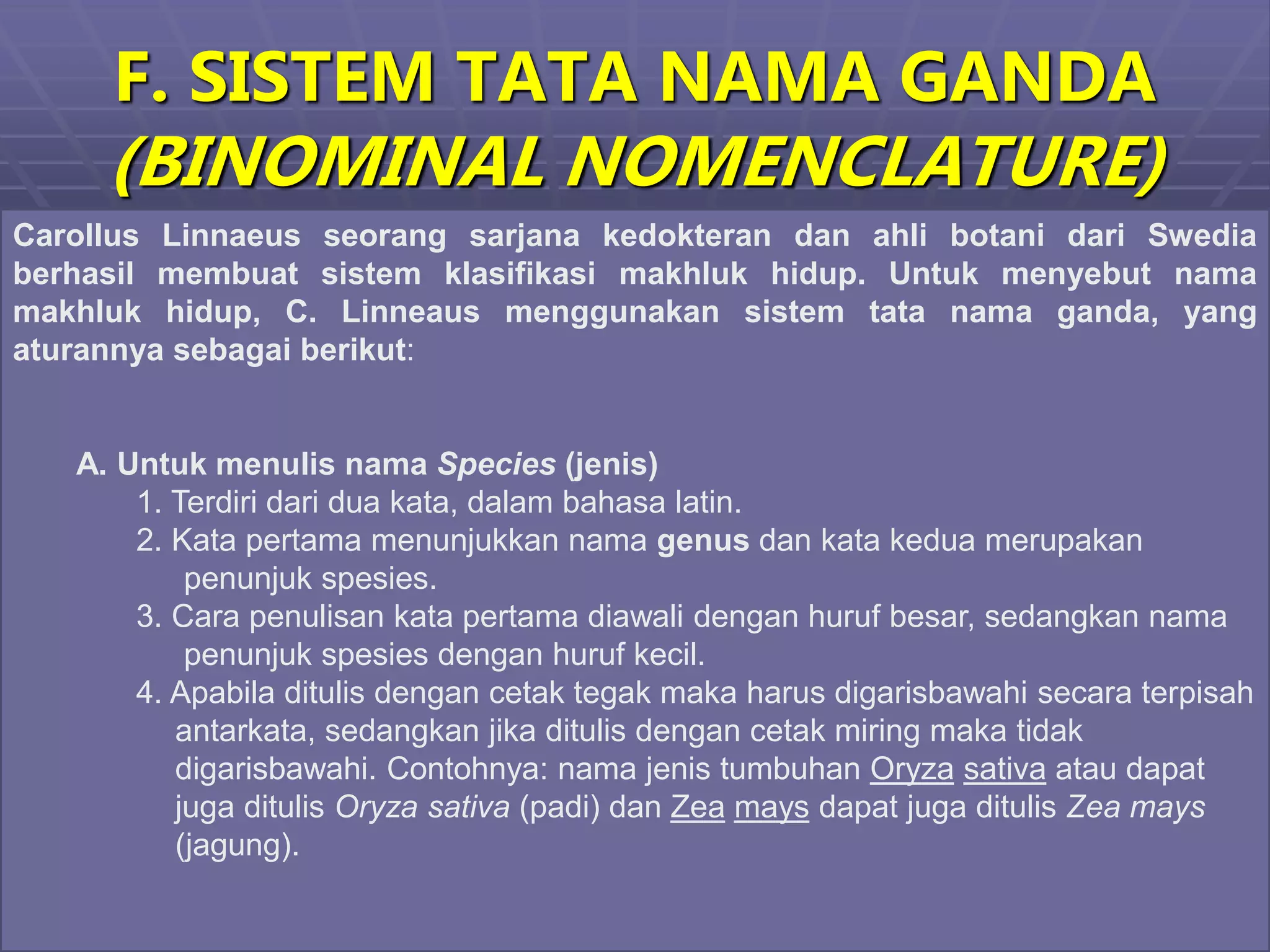 F. SISTEM TATA NAMA GANDA (BINOMINAL NOMENCLATURE)

Carollus Linnaeus seorang sarjana kedokteran dan ahli botani dari Swedia berhasil membuat sistem klasifikasi makhluk hidup. Untuk menyebut nama makhluk hidup, C. Linneaus menggunakan sistem tata nama ganda, yang aturannya sebagai berikut:

A. Untuk menulis nama Species (jenis)
1. Terdiri dari dua kata, dalam bahasa latin.
2. Kata pertama menunjukkan nama genus dan kata kedua merupakan penunjuk spesies.
3. Cara penulisan kata pertama diawali dengan huruf besar, sedangkan nama penunjuk spesies dengan huruf kecil.
4. Apabila ditulis dengan cetak tegak maka harus digarisbawahi secara terpisah antarkata, sedangkan jika ditulis dengan cetak miring maka tidak digarisbawahi. Contohnya: nama jenis tumbuhan Oryza sativa atau dapat juga ditulis Oryza sativa (padi) dan Zea mays dapat juga ditulis Zea mays (jagung).